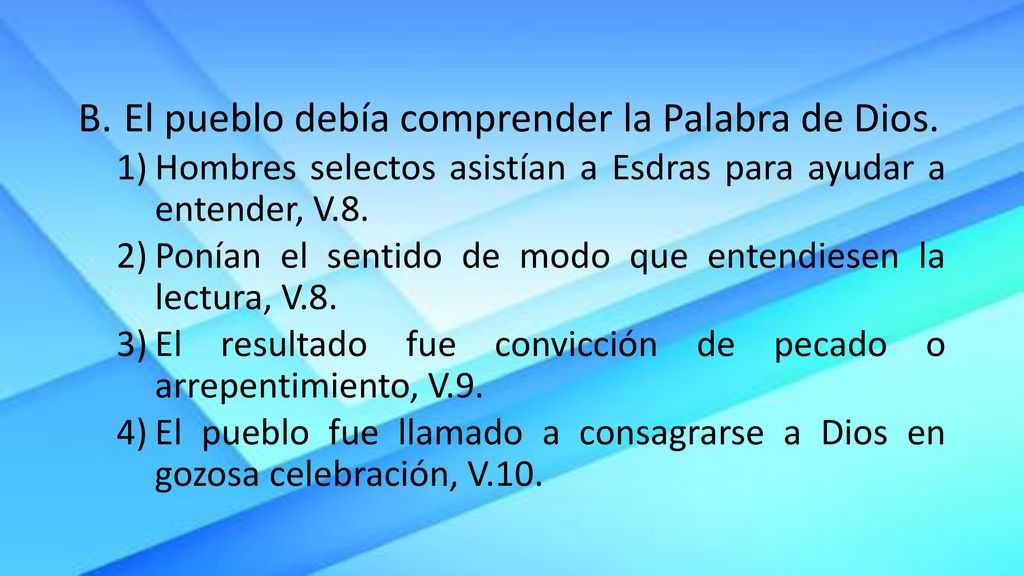 B. El pueblo debía comprender la Palabra de Dios.

1) Hombres selectos asistían a Esdras para ayudar a entender, V.8.

2) Ponían el sentido de modo que entendiesen la lectura, V.8.

3) El resultado fue convicción de pecado o arrepentimiento, V.9.

4) El pueblo fue llamado a consagrarse a Dios en gozosa celebración, V.10.